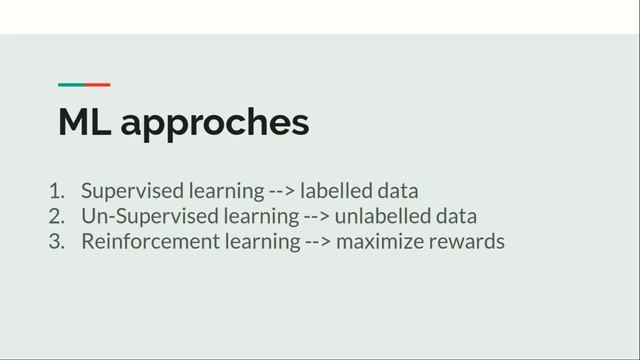 ML approches

1. Supervised learning --> labelled data
2. Un-Supervised learning --> unlabelled data
3. Reinforcement learning --> maximize rewards